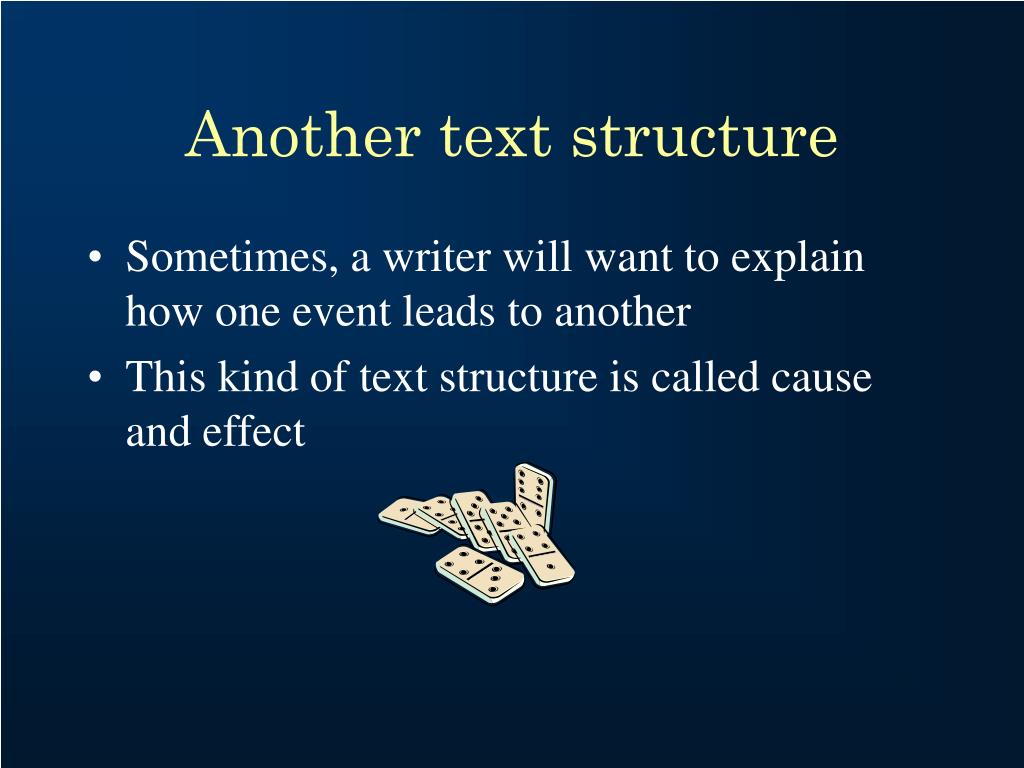 Another text structure

• Sometimes, a writer will want to explain how one event leads to another
• This kind of text structure is called cause and effect